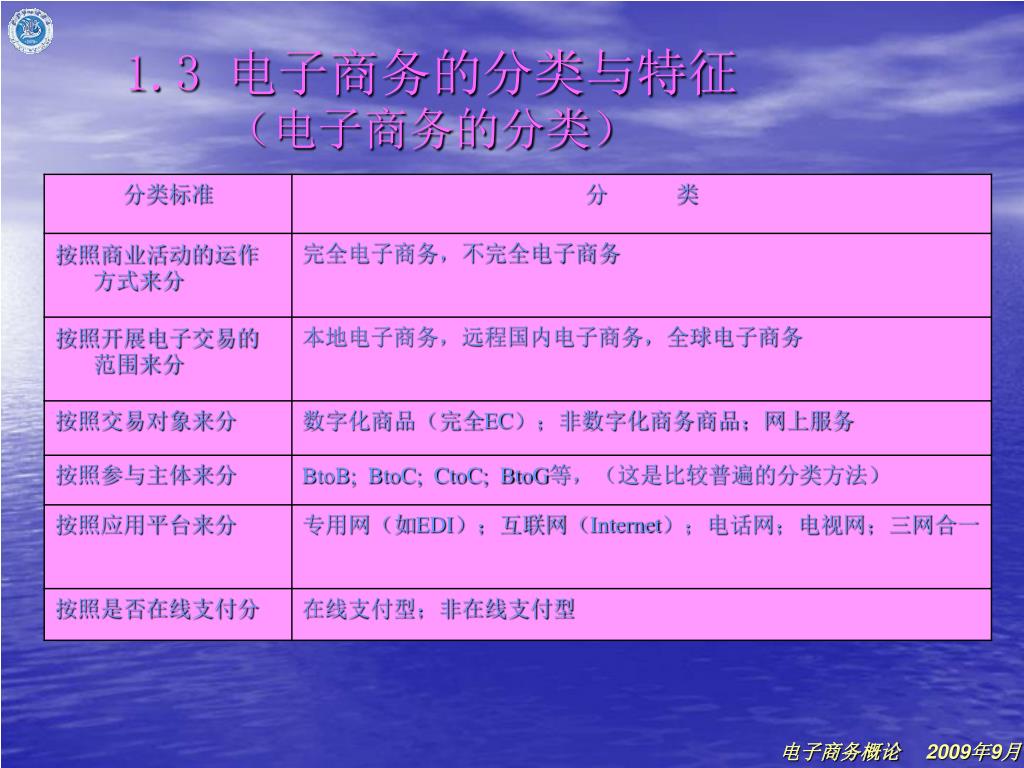 1.3 电子商务的分类与特征
（电子商务的分类）

| 分类标准 | 分　　类 |
|---|---|
| 按照商业活动的运作方式来分 | 完全电子商务，不完全电子商务 |
| 按照开展电子交易的范围来分 | 本地电子商务，远程国内电子商务，全球电子商务 |
| 按照交易对象来分 | 数字化商品（完全EC）；非数字化商务商品；网上服务 |
| 按照参与主体来分 | BtoB; BtoC; CtoC; BtoG等，（这是比较普遍的分类方法） |
| 按照应用平台来分 | 专用网（如EDI）；互联网（Internet）；电话网；电视网；三网合一 |
| 按照是否在线支付分 | 在线支付型；非在线支付型 |

电子商务概论　2009年9月